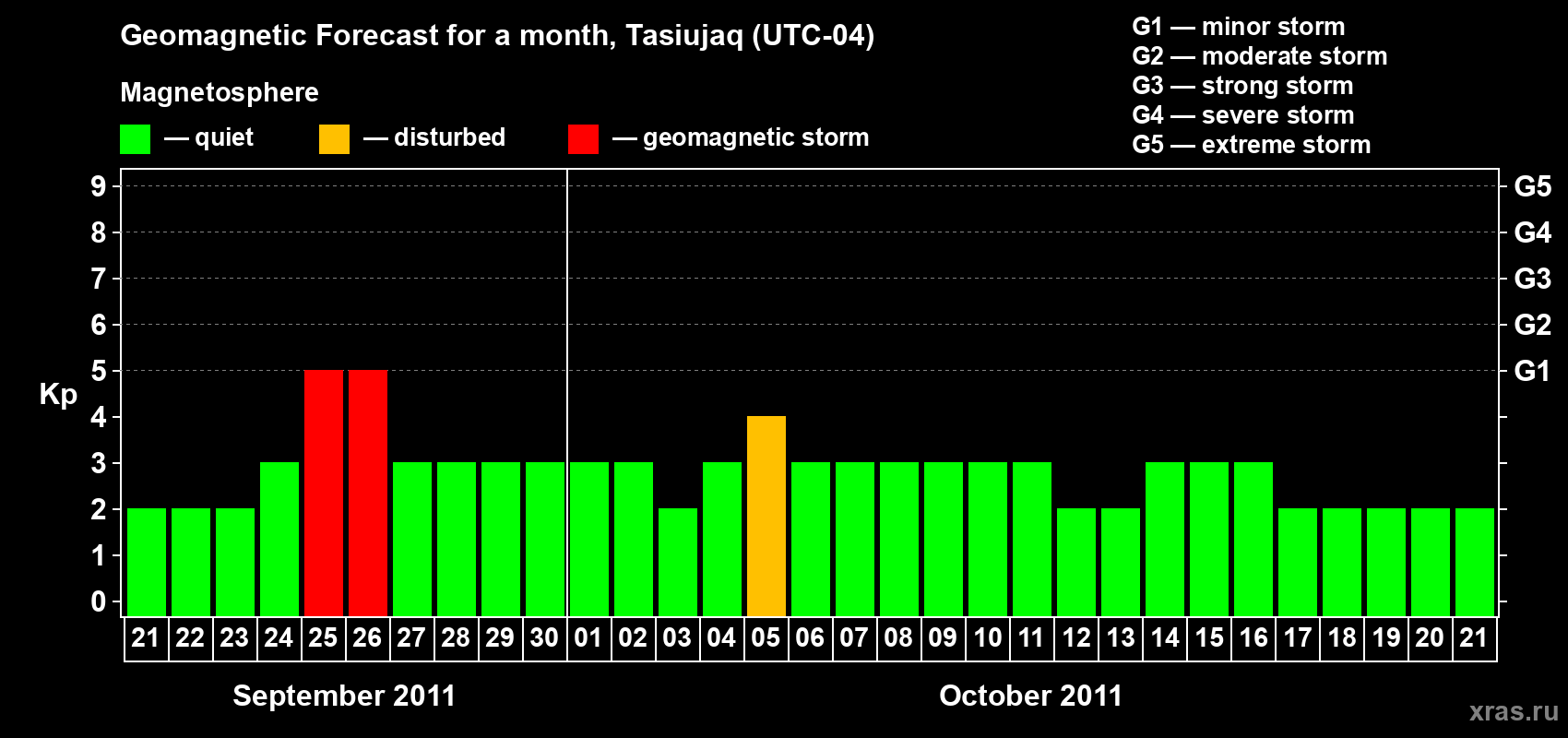 Geomagnetic Forecast for a month, Tasiujaq (UTC-04)

Magnetosphere

— quiet — disturbed — geomagnetic storm

G1 — minor storm
G2 — moderate storm
G3 — strong storm
G4 — severe storm
G5 — extreme storm

Kp

9 8 7 6 5 4 3 2 1 0

G5 G4 G3 G2 G1

21 22 23 24 25 26 27 28 29 30 01 02 03 04 05 06 07 08 09 10 11 12 13 14 15 16 17 18 19 20 21

September 2011

October 2011

xras.ru